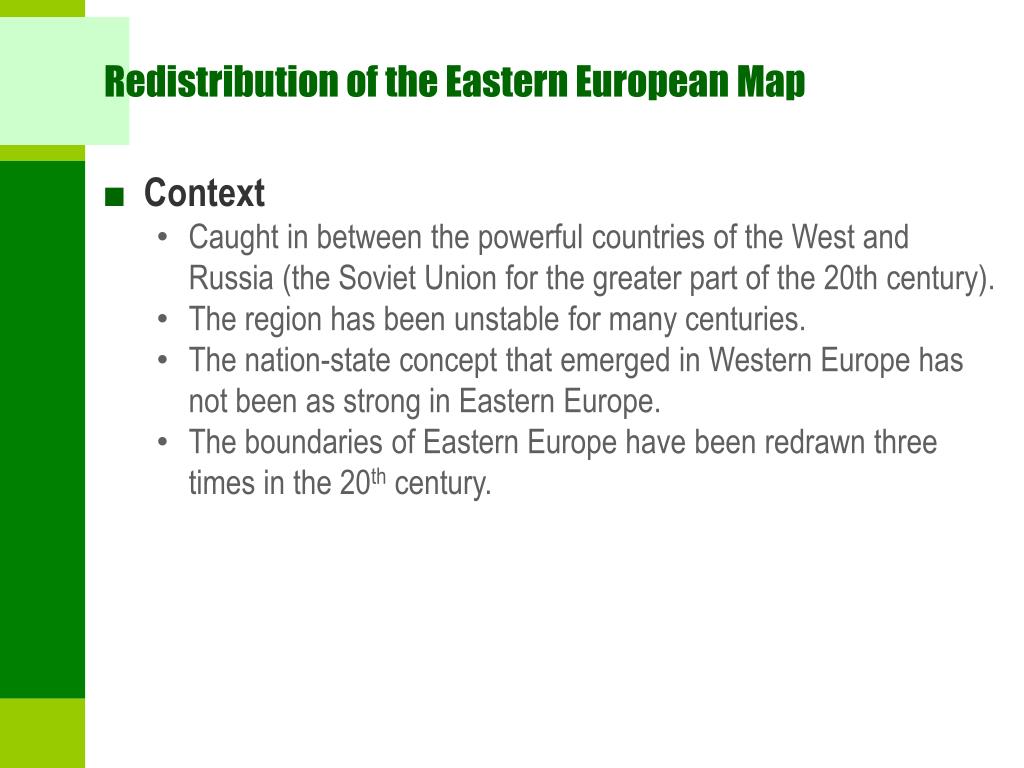 Redistribution of the Eastern European Map

■ Context
• Caught in between the powerful countries of the West and Russia (the Soviet Union for the greater part of the 20th century).
• The region has been unstable for many centuries.
• The nation-state concept that emerged in Western Europe has not been as strong in Eastern Europe.
• The boundaries of Eastern Europe have been redrawn three times in the 20$^{th}$ century.